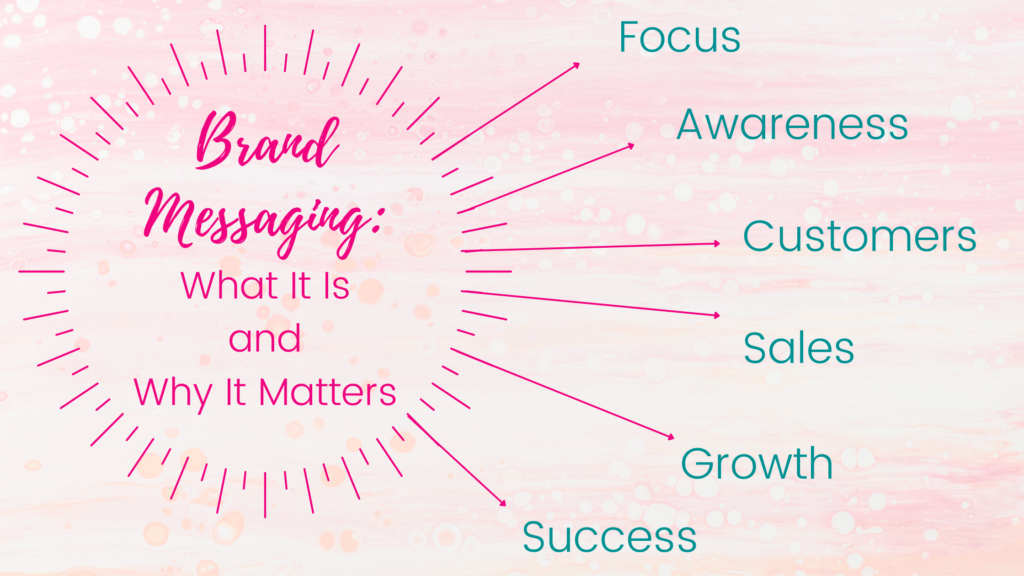 Brand Messaging:
What It Is
and
Why It Matters

Focus

Awareness

Customers

Sales

Growth

Success